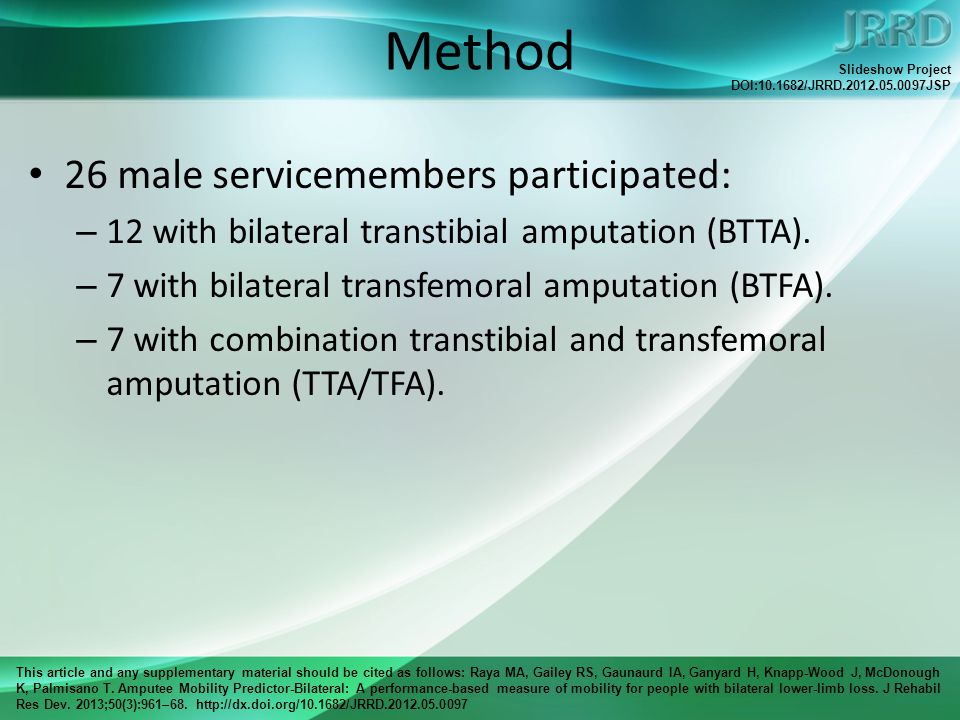 Method

JRRD

Slideshow Project
DOI:10.1682/JRRD.2012.05.0097JSP

• 26 male servicemembers participated:
– 12 with bilateral transtibial amputation (BTTA).
– 7 with bilateral transfemoral amputation (BTFA).
– 7 with combination transtibial and transfemoral amputation (TTA/TFA).

This article and any supplementary material should be cited as follows: Raya MA, Gailey RS, Gaunaurd IA, Ganyard H, Knapp-Wood J, McDonough K, Palmisano T. Amputee Mobility Predictor-Bilateral: A performance-based measure of mobility for people with bilateral lower-limb loss. J Rehabil Res Dev. 2013;50(3):961–68. http://dx.doi.org/10.1682/JRRD.2012.05.0097